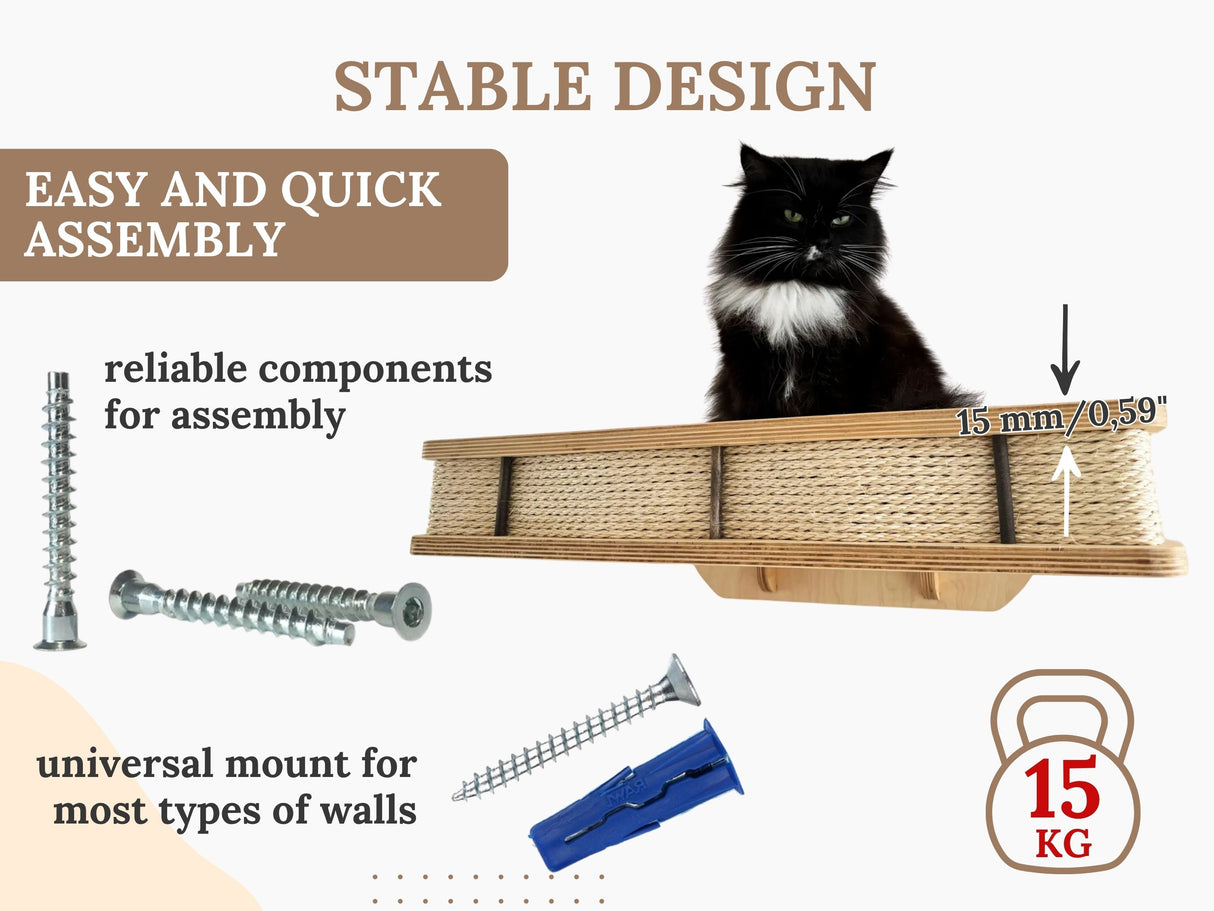 STABLE DESIGN

EASY AND QUICK ASSEMBLY

reliable components for assembly

15 mm/0,59"

universal mount for most types of walls

15 KG